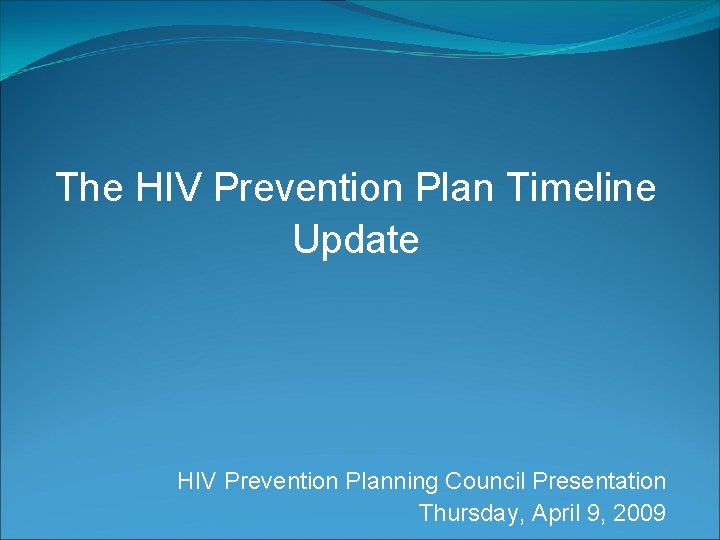 The HIV Prevention Plan Timeline Update

HIV Prevention Planning Council Presentation
Thursday, April 9, 2009